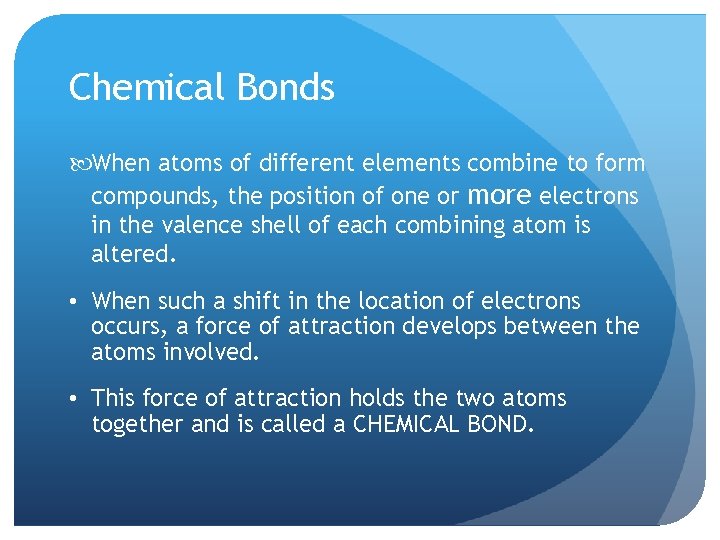 Chemical Bonds

When atoms of different elements combine to form compounds, the position of one or more electrons in the valence shell of each combining atom is altered.

• When such a shift in the location of electrons occurs, a force of attraction develops between the atoms involved.

• This force of attraction holds the two atoms together and is called a CHEMICAL BOND.